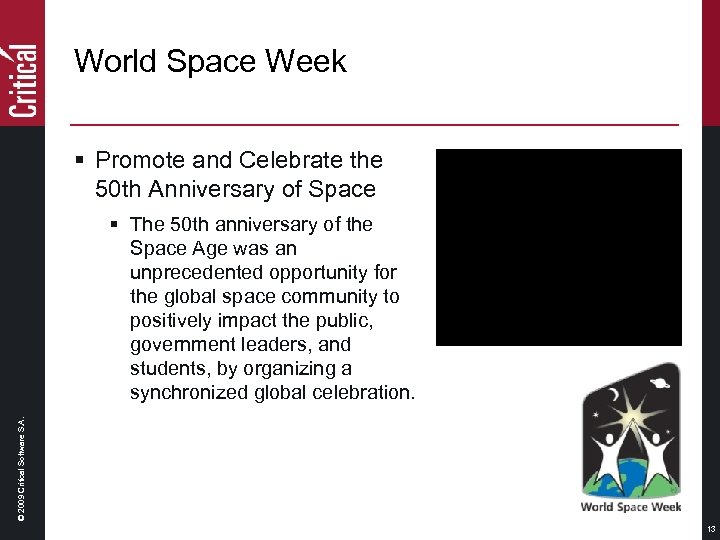 Critical

World Space Week

▪ Promote and Celebrate the 50th Anniversary of Space

▪ The 50th anniversary of the Space Age was an unprecedented opportunity for the global space community to positively impact the public, government leaders, and students, by organizing a synchronized global celebration.

World Space Week

© 2009 Critical Software S.A.

13